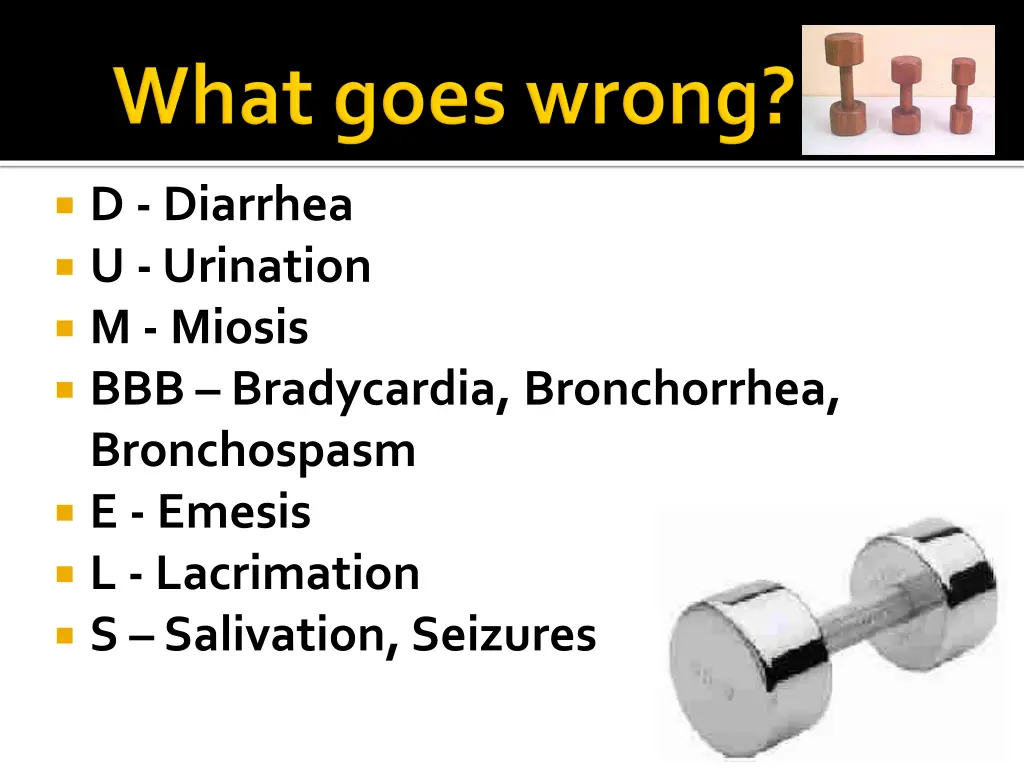 What goes wrong?

- D - Diarrhea
- U - Urination
- M - Miosis
- BBB – Bradycardia, Bronchorrhea, Bronchospasm
- E - Emesis
- L - Lacrimation
- S – Salivation, Seizures